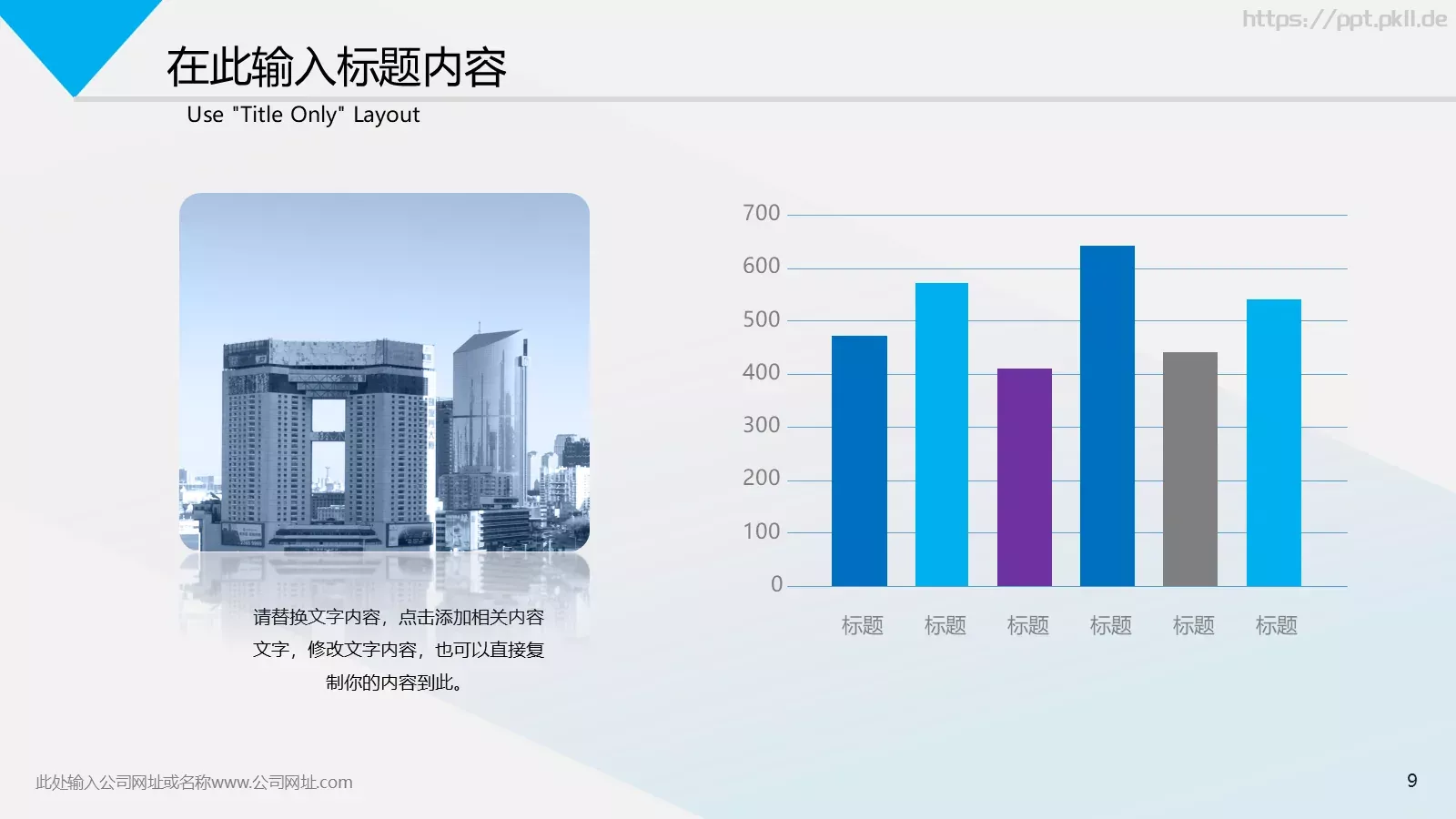 https://ppt.pkll.de

在此输入标题内容

Use "Title Only" Layout

请替换文字内容，点击添加相关内容文字，修改文字内容，也可以直接复制你的内容到此。

700
600
500
400
300
200
100
0

标题 标题 标题 标题 标题 标题

此处输入公司网址或名称www.公司网址.com

9